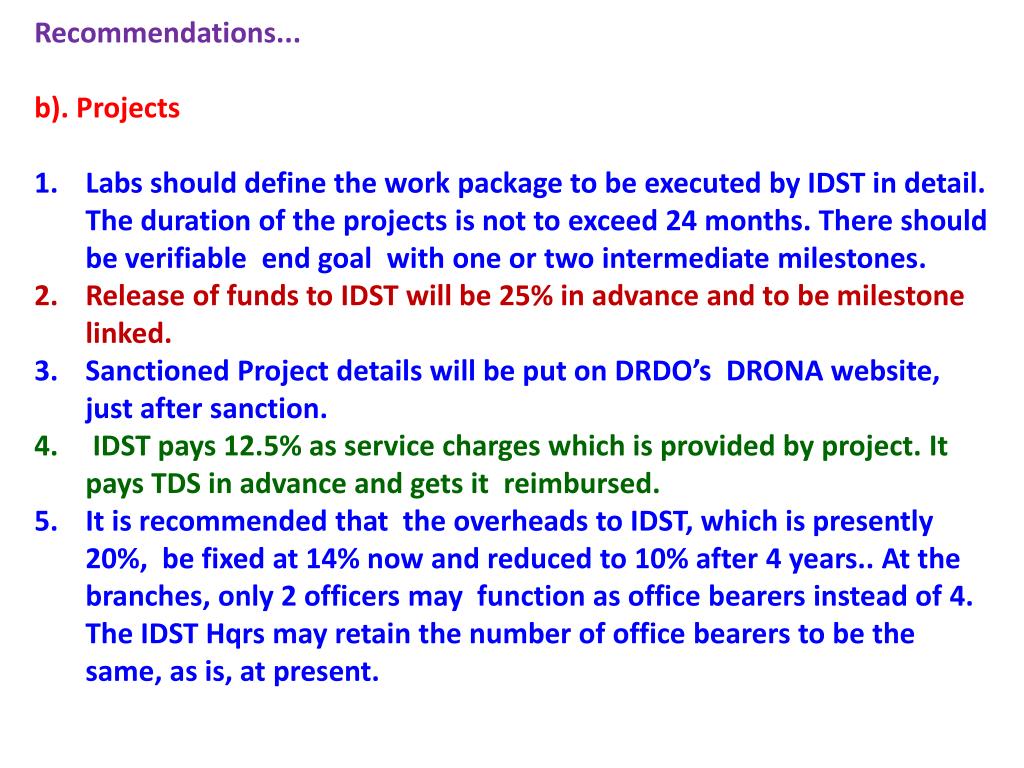 Recommendations...

b). Projects

1. Labs should define the work package to be executed by IDST in detail. The duration of the projects is not to exceed 24 months. There should be verifiable end goal with one or two intermediate milestones.
2. Release of funds to IDST will be 25% in advance and to be milestone linked.
3. Sanctioned Project details will be put on DRDO's DRONA website, just after sanction.
4. IDST pays 12.5% as service charges which is provided by project. It pays TDS in advance and gets it reimbursed.
5. It is recommended that the overheads to IDST, which is presently 20%, be fixed at 14% now and reduced to 10% after 4 years.. At the branches, only 2 officers may function as office bearers instead of 4. The IDST Hqrs may retain the number of office bearers to be the same, as is, at present.